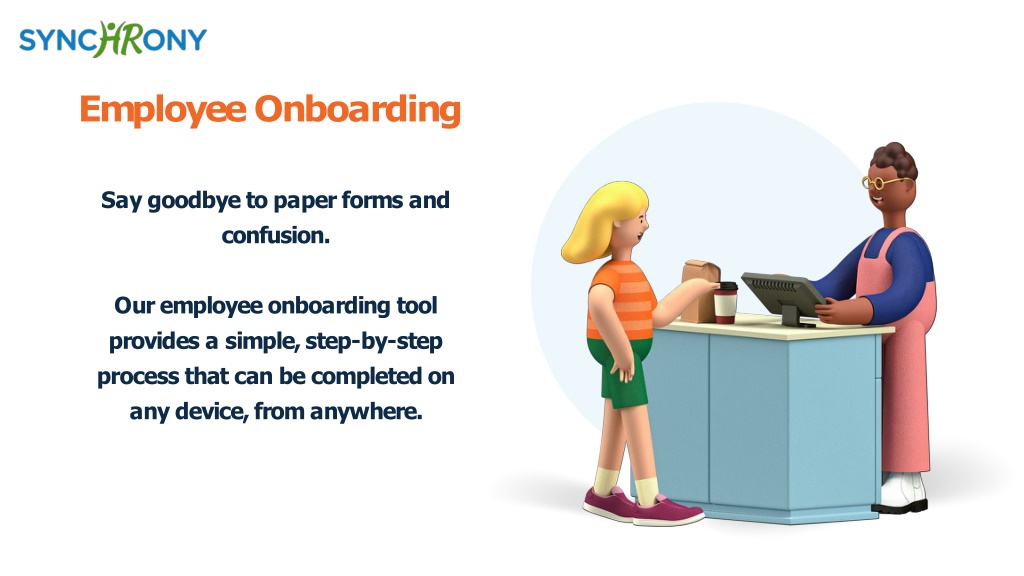 SYNCHRONY

Employee Onboarding

Say goodbye to paper forms and confusion.

Our employee onboarding tool provides a simple, step-by-step process that can be completed on any device, from anywhere.